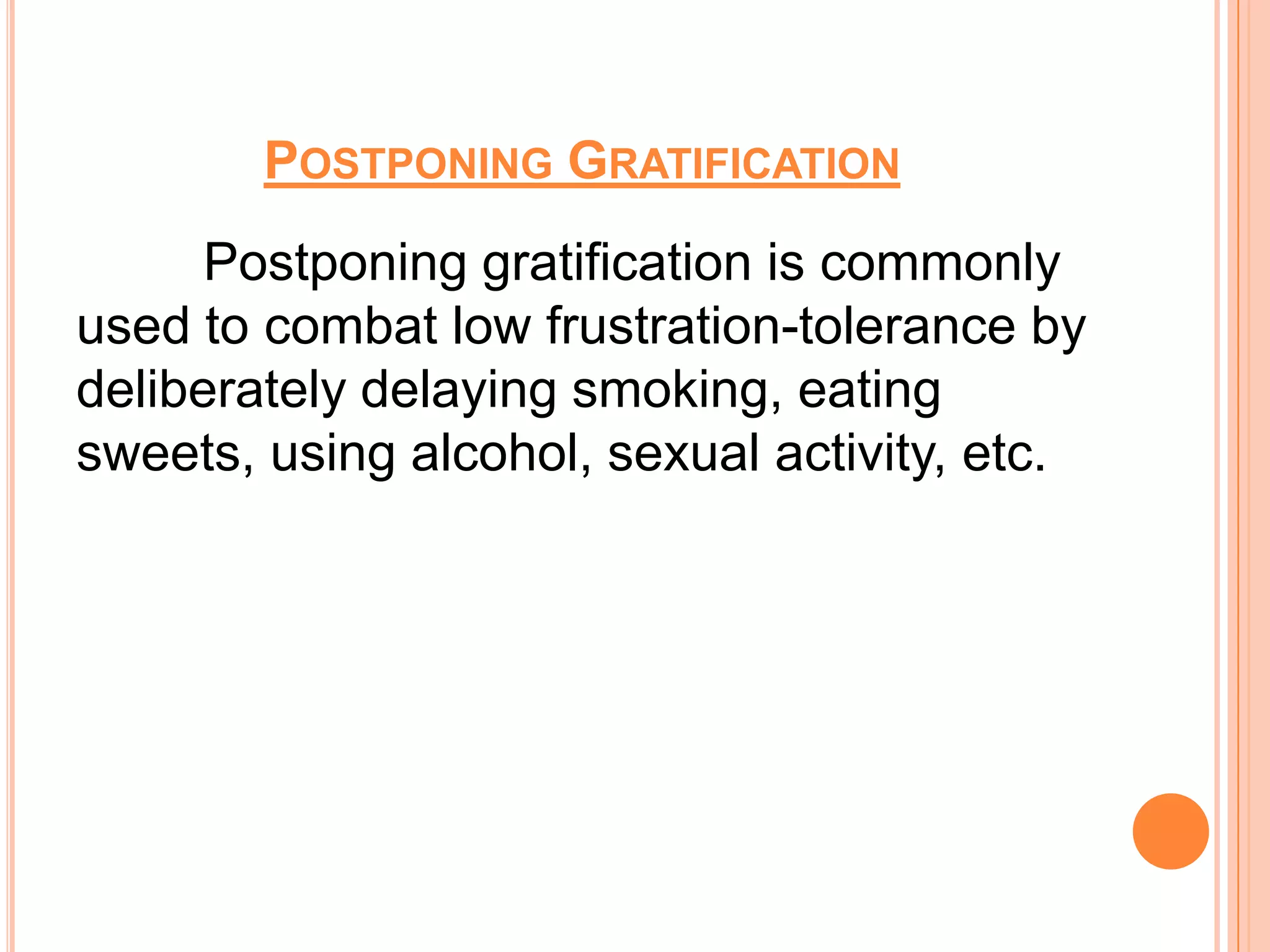 POSTPONING GRATIFICATION

Postponing gratification is commonly used to combat low frustration-tolerance by deliberately delaying smoking, eating sweets, using alcohol, sexual activity, etc.